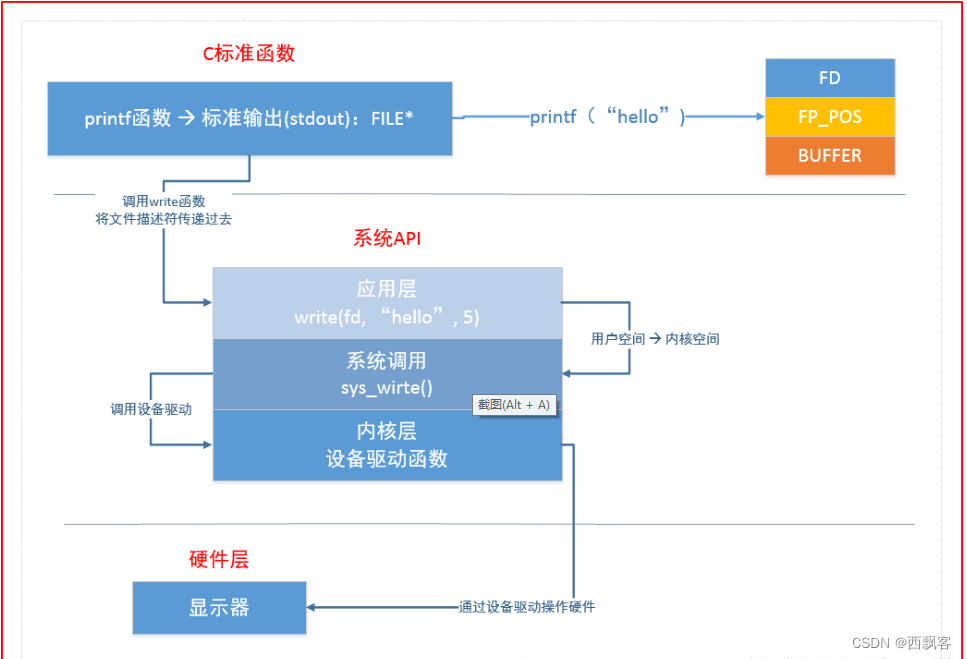 C标准函数

printf函数 → 标准输出(stdout)：FILE*

printf（“hello”）

FD

FP_POS

BUFFER

调用write函数
将文件描述符传递过去

系统API

应用层
write(fd, “hello”, 5)

用户空间 → 内核空间

系统调用
sys_wirte()

截图(Alt + A)

调用设备驱动

内核层
设备驱动函数

硬件层

显示器

通过设备驱动操作硬件

CSDN @西飘客